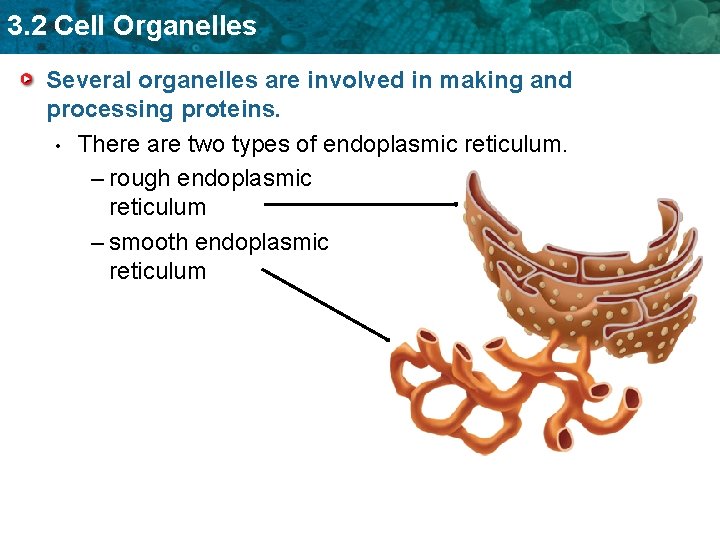 3.2 Cell Organelles

Several organelles are involved in making and processing proteins.

• There are two types of endoplasmic reticulum.

– rough endoplasmic reticulum

– smooth endoplasmic reticulum